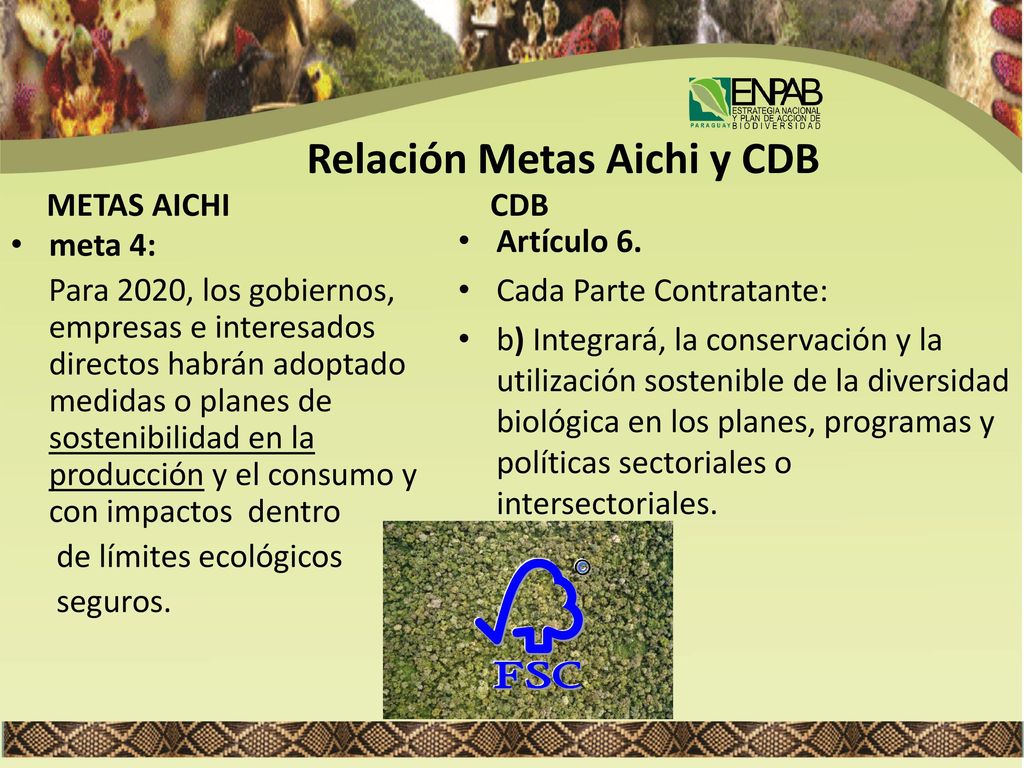 ENPAB
ESTRATEGIA NACIONAL Y PLAN DE ACCION DE BIODIVERSIDAD
PARAGUAY

Relación Metas Aichi y CDB

METAS AICHI

• meta 4:

Para 2020, los gobiernos, empresas e interesados directos habrán adoptado medidas o planes de sostenibilidad en la producción y el consumo y con impactos dentro de límites ecológicos seguros.

CDB

• Artículo 6.

• Cada Parte Contratante:

• b) Integrará, la conservación y la utilización sostenible de la diversidad biológica en los planes, programas y políticas sectoriales o intersectoriales.

FSC